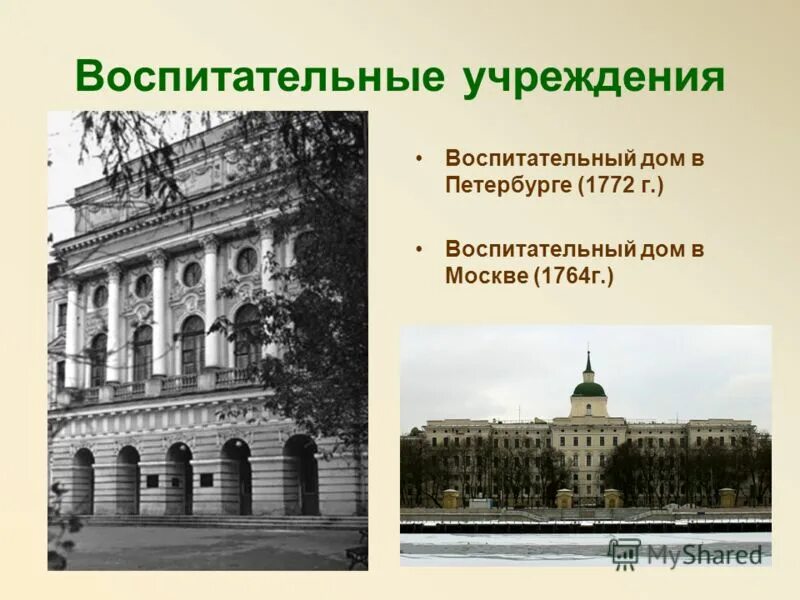 Воспитательные учреждения

• Воспитательный дом в Петербурге (1772 г.)

• Воспитательный дом в Москве (1764г.)

MyShared